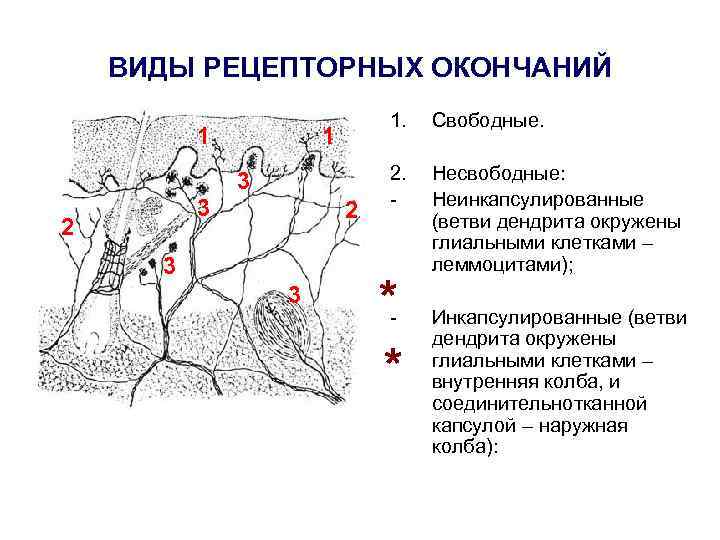 ВИДЫ РЕЦЕПТОРНЫХ ОКОНЧАНИЙ

1 1 3 3 2 2 3 3

1. Свободные.

2. Несвободные:

- Неинкапсулированные (ветви дендрита окружены глиальными клетками – леммоцитами);

*

- Инкапсулированные (ветви дендрита окружены глиальными клетками – внутренняя колба, и соединительнотканной капсулой – наружная колба):

*